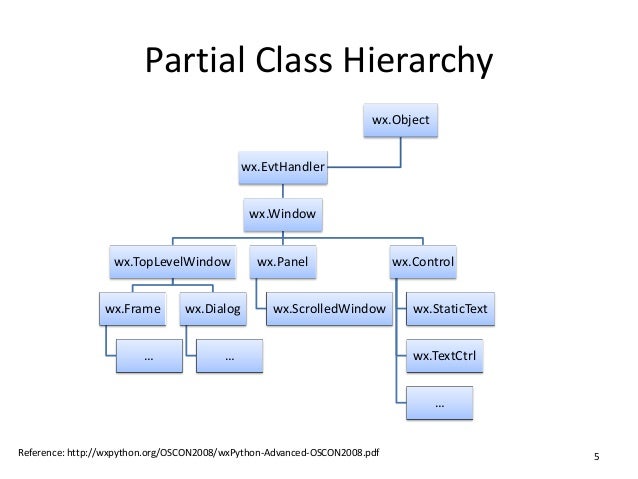 Partial Class Hierarchy

wx.Object

wx.EvtHandler

wx.Window

wx.TopLevelWindow

wx.Panel

wx.Control

wx.Frame

wx.Dialog

wx.ScrolledWindow

wx.StaticText

...

...

wx.TextCtrl

...

Reference: http://wxpython.org/OSCON2008/wxPython-Advanced-OSCON2008.pdf

5